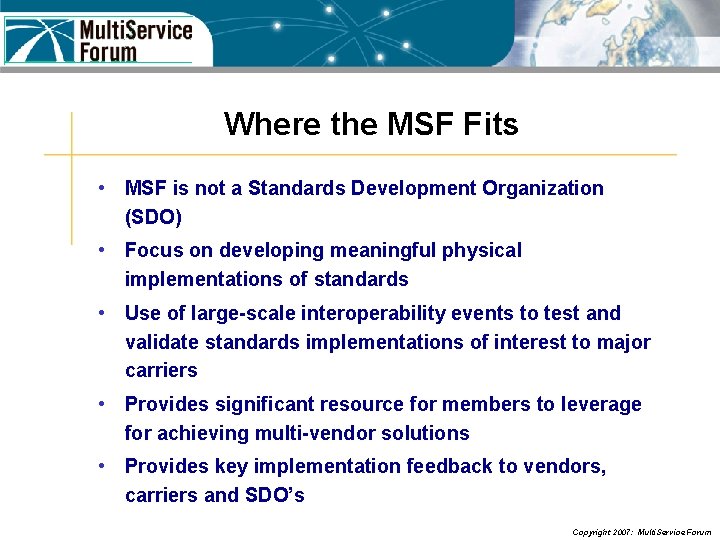 MultiService Forum

Where the MSF Fits

• MSF is not a Standards Development Organization (SDO)
• Focus on developing meaningful physical implementations of standards
• Use of large-scale interoperability events to test and validate standards implementations of interest to major carriers
• Provides significant resource for members to leverage for achieving multi-vendor solutions
• Provides key implementation feedback to vendors, carriers and SDO's

Copyright 2007: MultiService Forum